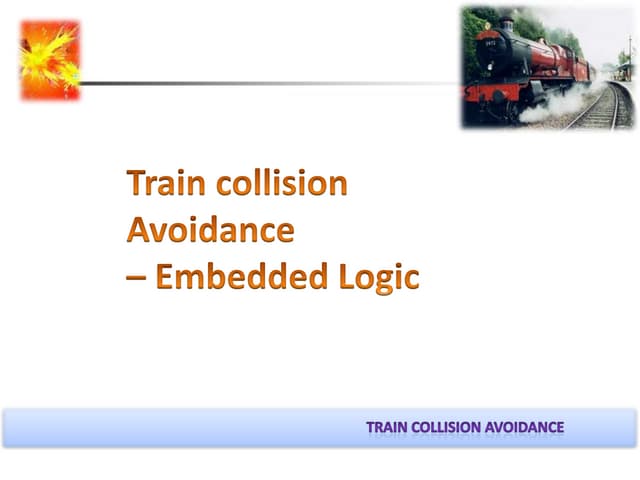 Train collision Avoidance
– Embedded Logic

TRAIN COLLISION AVOIDANCE